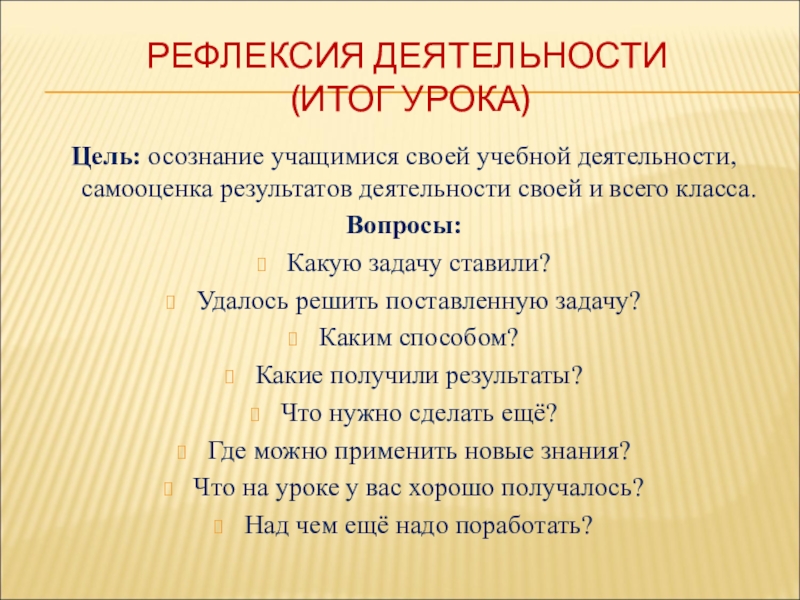 РЕФЛЕКСИЯ ДЕЯТЕЛЬНОСТИ
(ИТОГ УРОКА)

Цель: осознание учащимися своей учебной деятельности, самооценка результатов деятельности своей и всего класса.

Вопросы:

Какую задачу ставили?

Удалось решить поставленную задачу?

Каким способом?

Какие получили результаты?

Что нужно сделать ещё?

Где можно применить новые знания?

Что на уроке у вас хорошо получалось?

Над чем ещё надо поработать?